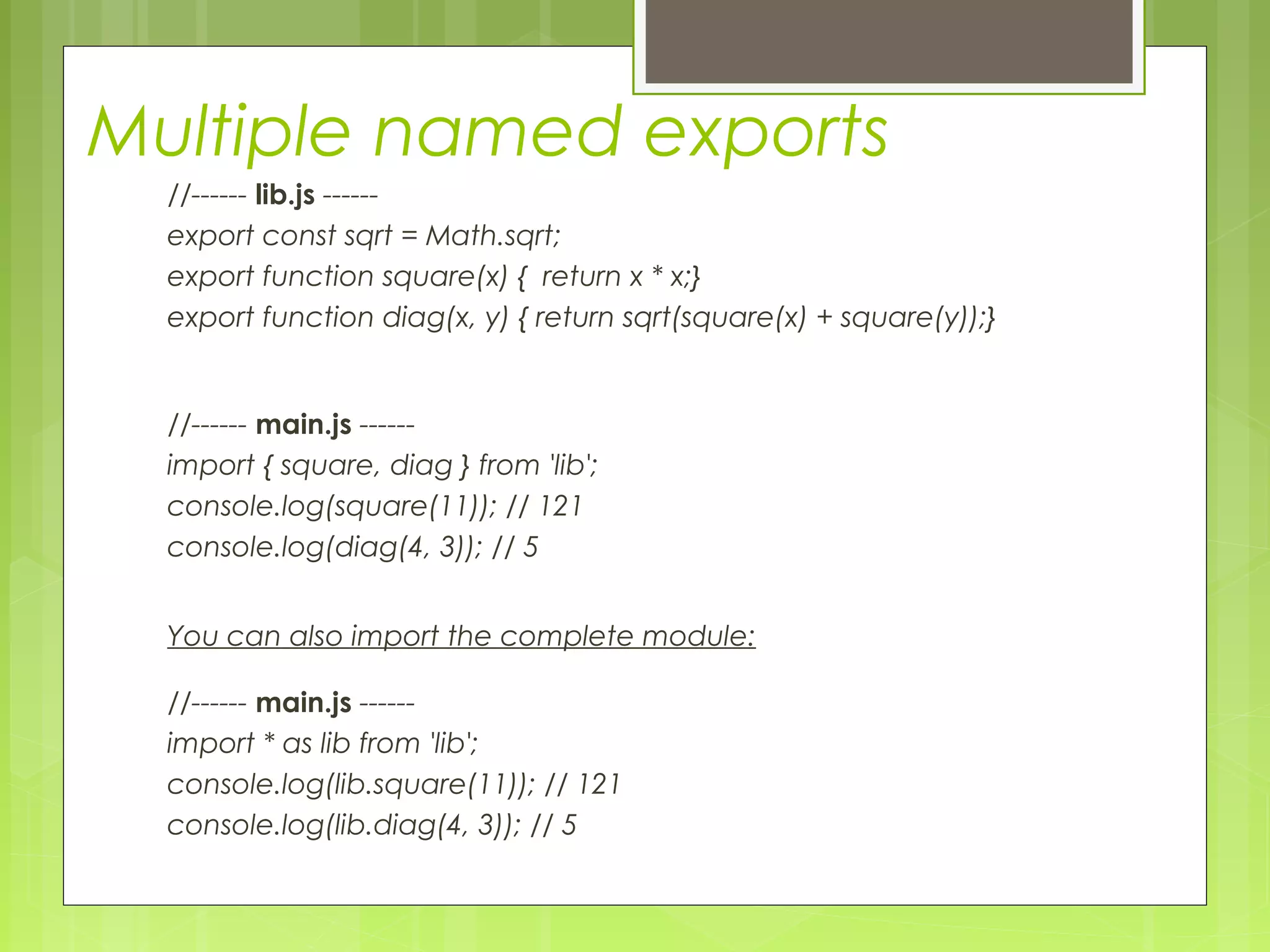 Multiple named exports

//------ lib.js ------
export const sqrt = Math.sqrt;
export function square(x) {  return x * x;}
export function diag(x, y) { return sqrt(square(x) + square(y));}

//------ main.js ------
import { square, diag } from 'lib';
console.log(square(11)); // 121
console.log(diag(4, 3)); // 5

You can also import the complete module:

//------ main.js ------
import * as lib from 'lib';
console.log(lib.square(11)); // 121
console.log(lib.diag(4, 3)); // 5